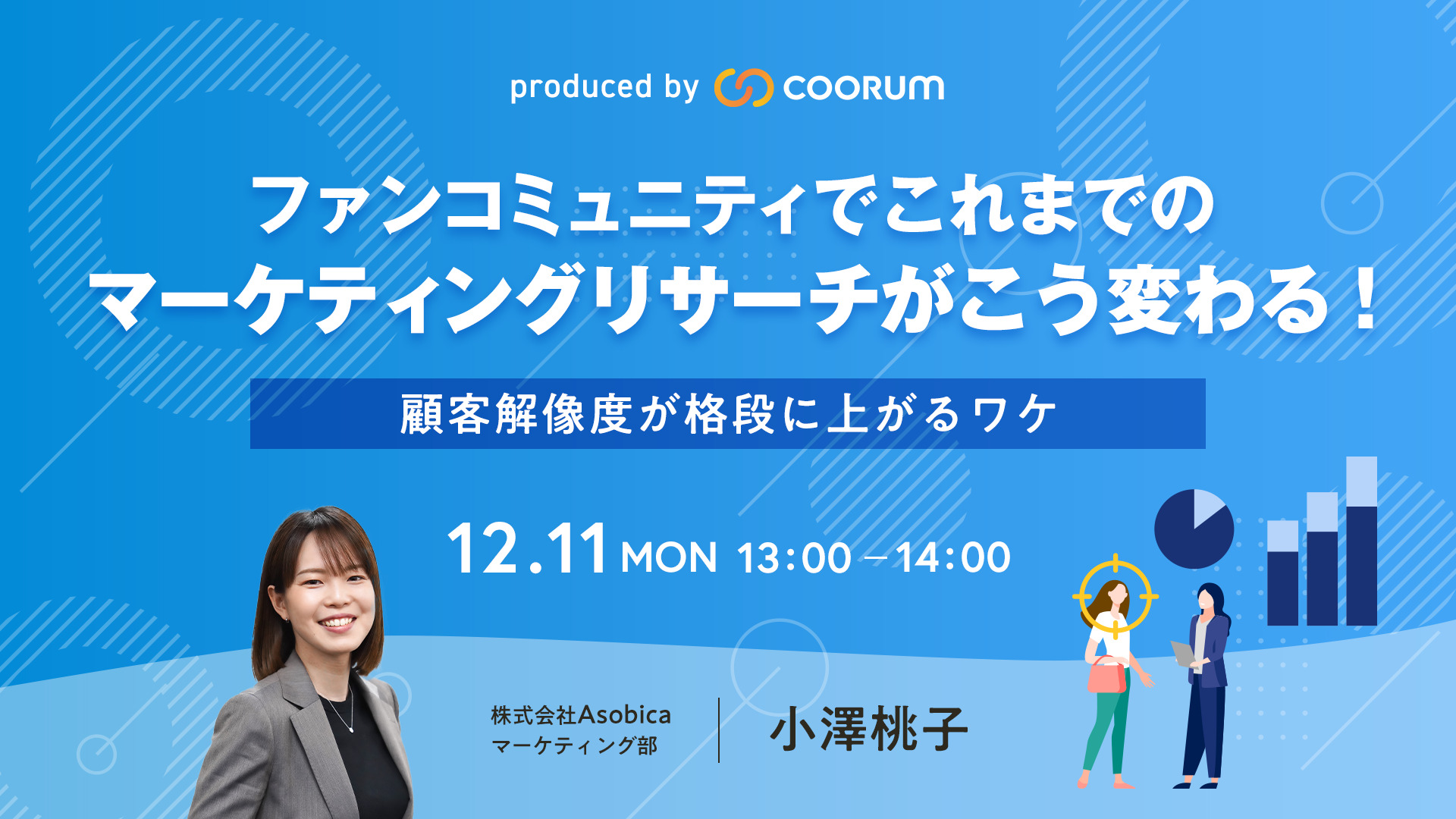 produced by COORUM

ファンコミュニティでこれまでの
マーケティングリサーチがこう変わる！

顧客解像度が格段に上がるワケ

12.11 MON 13:00 – 14:00

株式会社Asobica
マーケティング部

小澤桃子